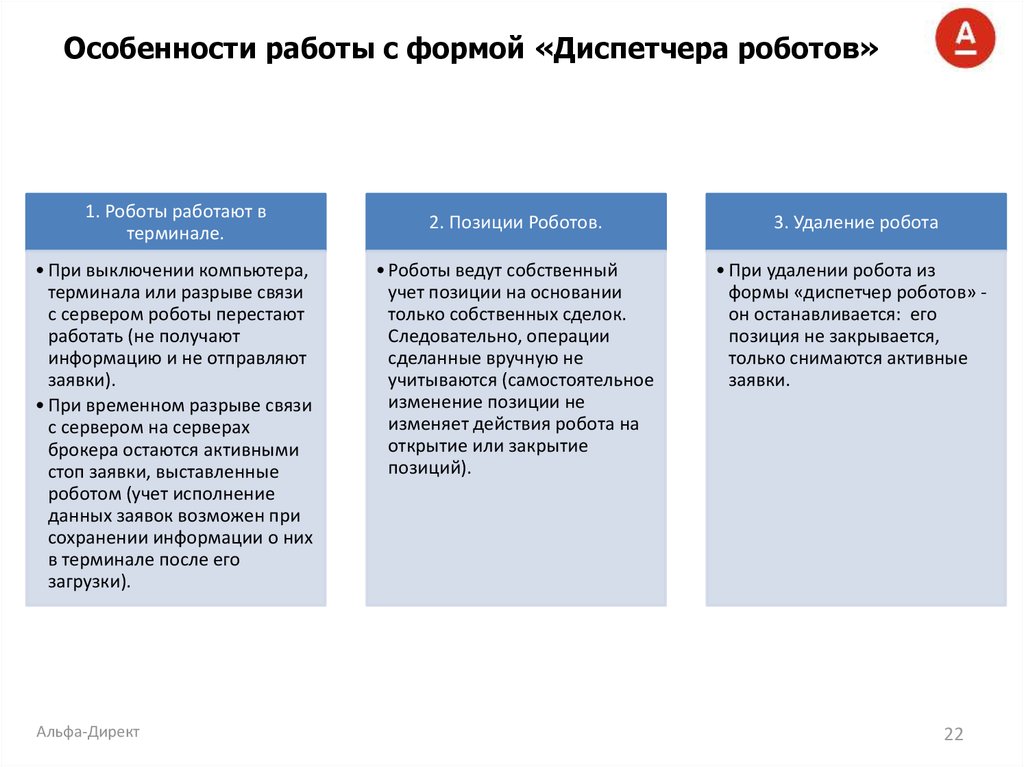 Особенности работы с формой «Диспетчера роботов»

А

1. Роботы работают в терминале.

• При выключении компьютера, терминала или разрыве связи с сервером роботы перестают работать (не получают информацию и не отправляют заявки).

• При временном разрыве связи с сервером на серверах брокера остаются активными стоп заявки, выставленные роботом (учет исполнение данных заявок возможен при сохранении информации о них в терминале после его загрузки).

2. Позиции Роботов.

• Роботы ведут собственный учет позиции на основании только собственных сделок. Следовательно, операции сделанные вручную не учитываются (самостоятельное изменение позиции не изменяет действия робота на открытие или закрытие позиций).

3. Удаление робота

• При удалении робота из формы «диспетчер роботов» - он останавливается: его позиция не закрывается, только снимаются активные заявки.

Альфа-Директ

22